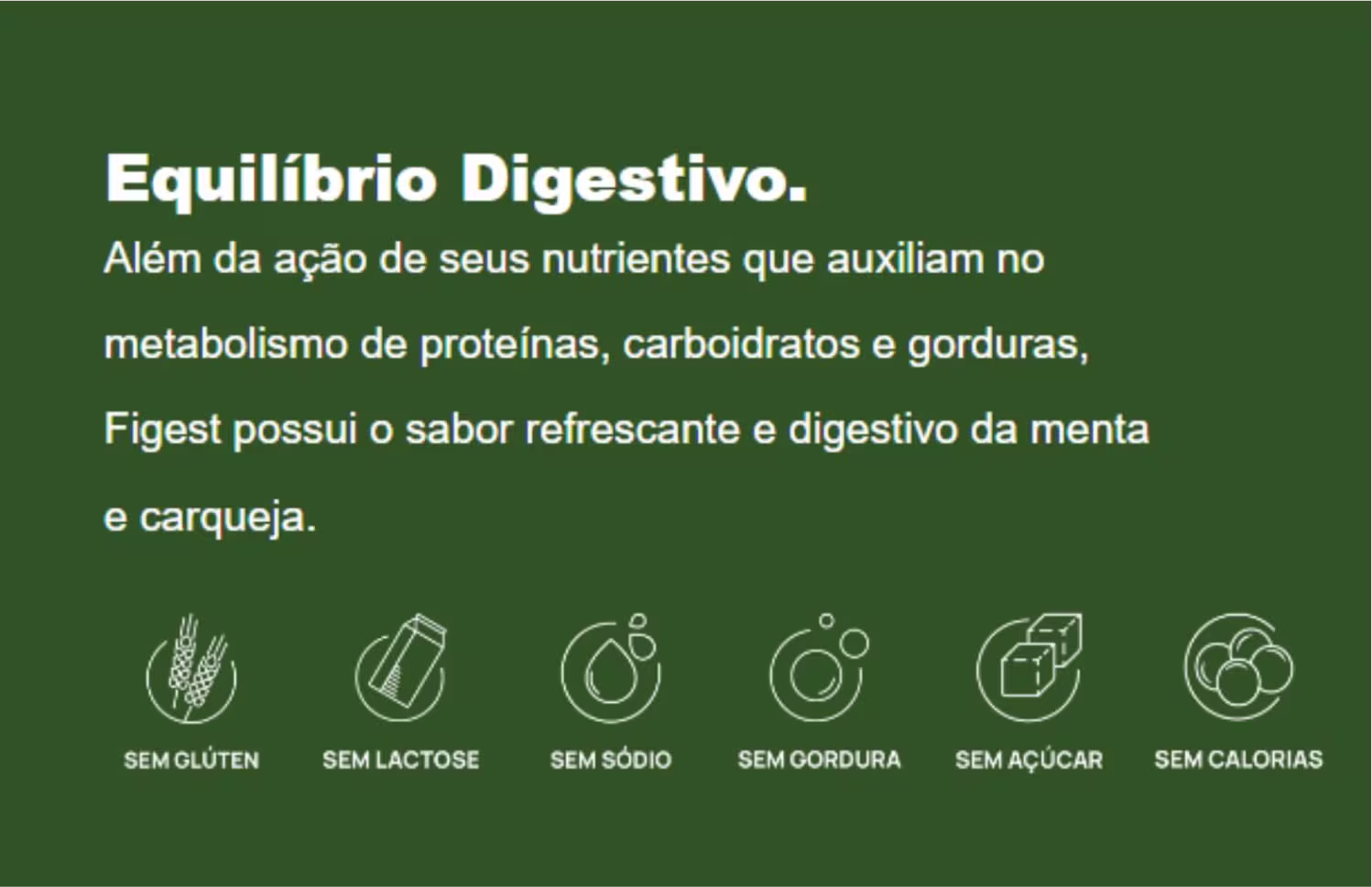 Equilíbrio Digestivo.

Além da ação de seus nutrientes que auxiliam no metabolismo de proteínas, carboidratos e gorduras, Figest possui o sabor refrescante e digestivo da menta e carqueja.

SEM GLÚTEN
SEM LACTOSE
SEM SÓDIO
SEM GORDURA
SEM AÇÚCAR
SEM CALORIAS